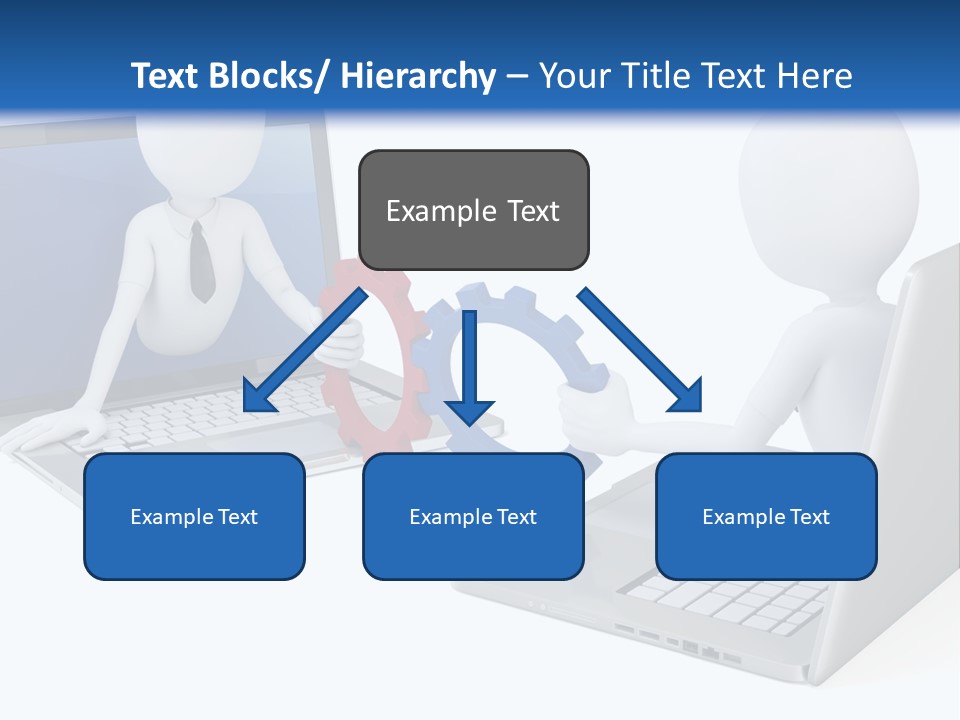 Text Blocks/ Hierarchy – Your Title Text Here

Example Text

Example Text

Example Text

Example Text